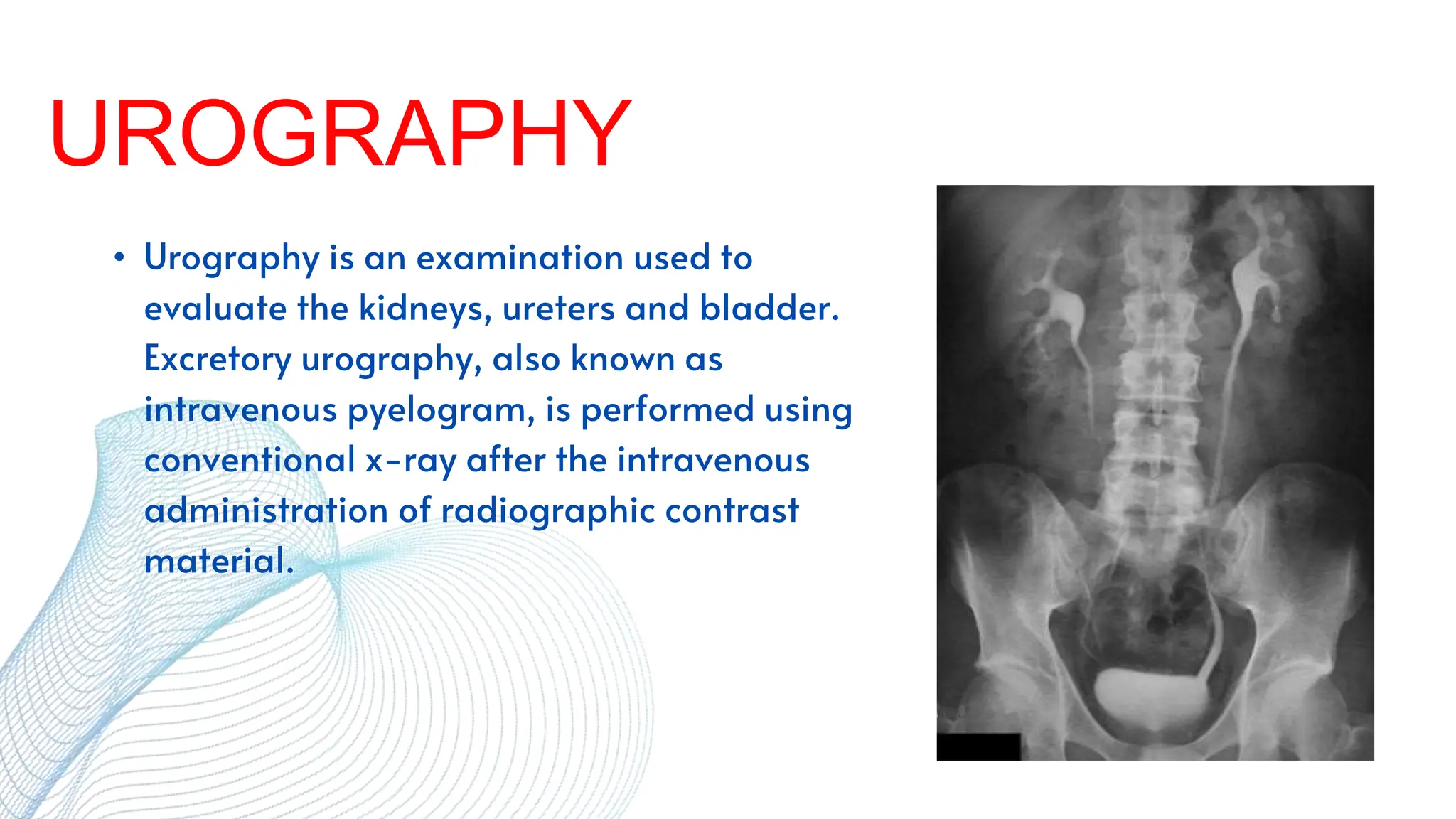 UROGRAPHY

• Urography is an examination used to evaluate the kidneys, ureters and bladder. Excretory urography, also known as intravenous pyelogram, is performed using conventional x-ray after the intravenous administration of radiographic contrast material.